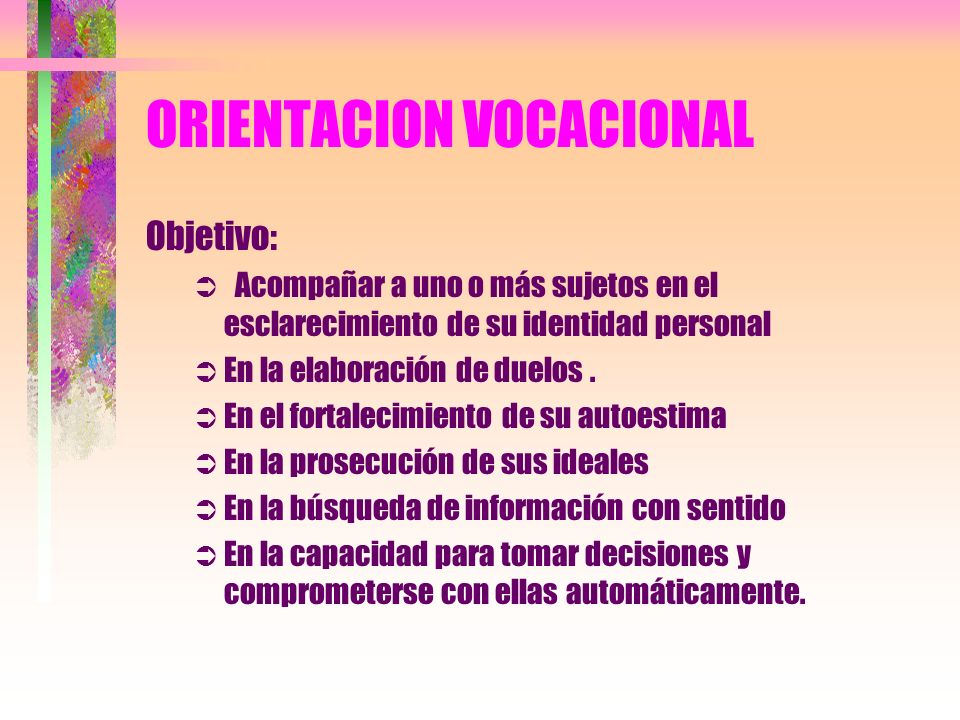 ORIENTACION VOCACIONAL

Objetivo:

➲ Acompañar a uno o más sujetos en el esclarecimiento de su identidad personal

➲ En la elaboración de duelos .

➲ En el fortalecimiento de su autoestima

➲ En la prosecución de sus ideales

➲ En la búsqueda de información con sentido

➲ En la capacidad para tomar decisiones y comprometerse con ellas automáticamente.